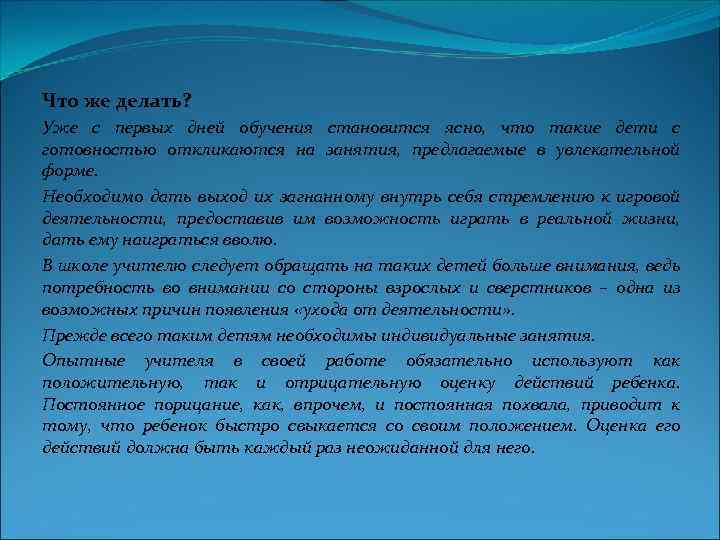 Что же делать?

Уже с первых дней обучения становится ясно, что такие дети с готовностью откликаются на занятия, предлагаемые в увлекательной форме.

Необходимо дать выход их загнанному внутрь себя стремлению к игровой деятельности, предоставив им возможность играть в реальной жизни, дать ему наиграться вволю.

В школе учителю следует обращать на таких детей больше внимания, ведь потребность во внимании со стороны взрослых и сверстников – одна из возможных причин появления «ухода от деятельности».

Прежде всего таким детям необходимы индивидуальные занятия.

Опытные учителя в своей работе обязательно используют как положительную, так и отрицательную оценку действий ребенка. Постоянное порицание, как, впрочем, и постоянная похвала, приводит к тому, что ребенок быстро свыкается со своим положением. Оценка его действий должна быть каждый раз неожиданной для него.